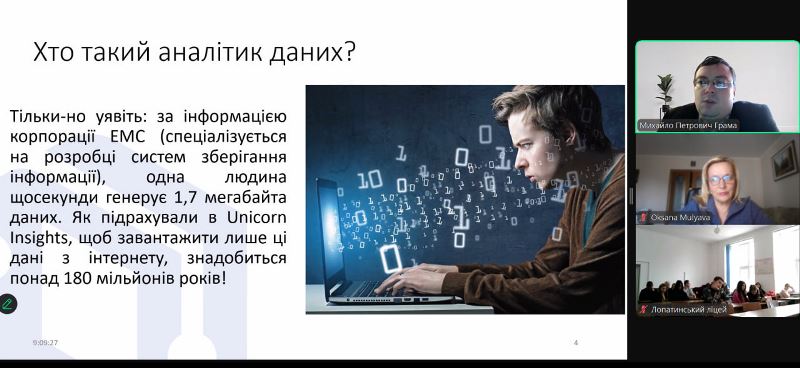 Хто такий аналітик даних?

Тільки-но уявіть: за інформацією корпорації EMC (спеціалізується на розробці систем зберігання інформації), одна людина щосекунди генерує 1,7 мегабайта даних. Як підрахували в Unicorn Insights, щоб завантажити лише ці дані з інтернету, знадобиться понад 180 мільйонів років!

9:09:27

4

Михайло Петрович Грама

Oksana Mulyava

Лопатинський ліцей